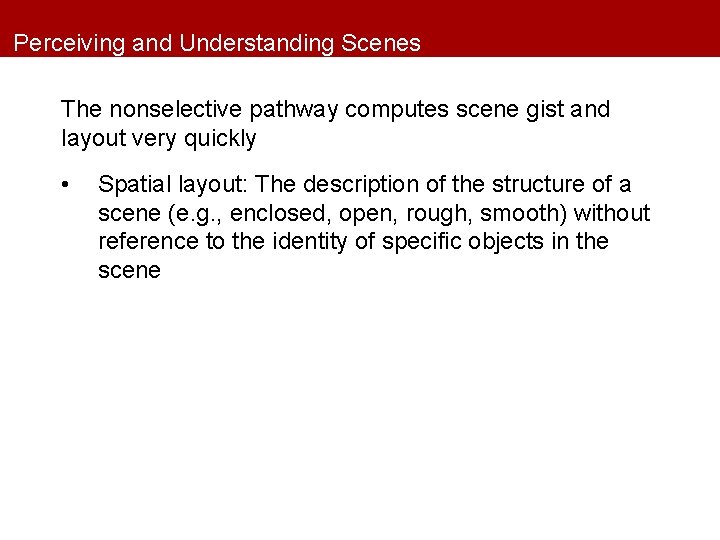 Perceiving and Understanding Scenes

The nonselective pathway computes scene gist and layout very quickly

• Spatial layout: The description of the structure of a scene (e.g., enclosed, open, rough, smooth) without reference to the identity of specific objects in the scene